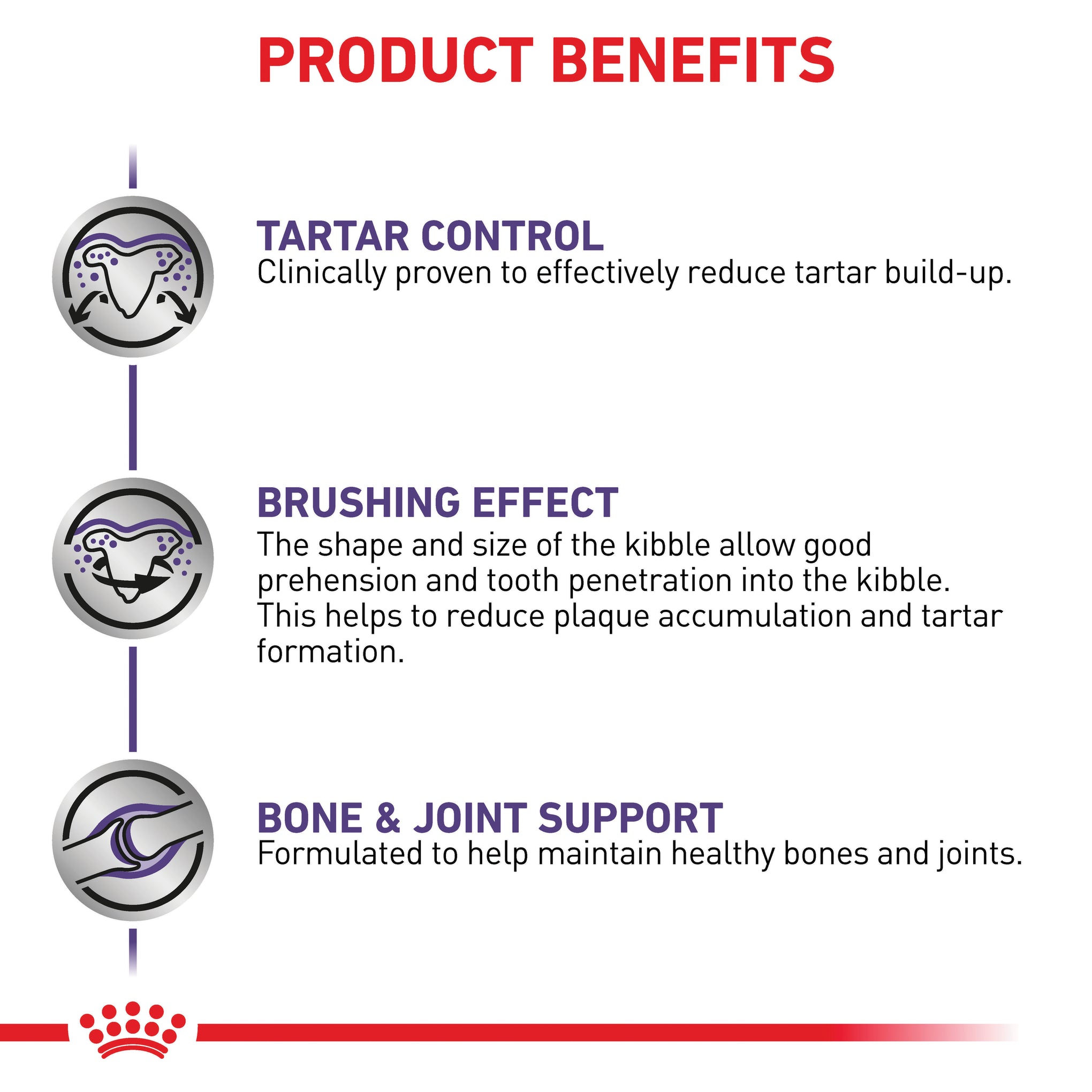 PRODUCT BENEFITS

TARTAR CONTROL
Clinically proven to effectively reduce tartar build-up.

BRUSHING EFFECT
The shape and size of the kibble allow good prehension and tooth penetration into the kibble. This helps to reduce plaque accumulation and tartar formation.

BONE & JOINT SUPPORT
Formulated to help maintain healthy bones and joints.